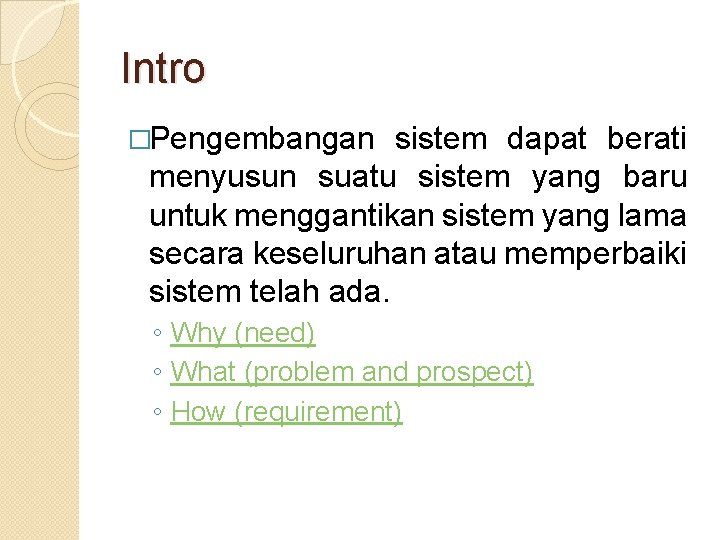 Intro

□Pengembangan sistem dapat berati menyusun suatu sistem yang baru untuk menggantikan sistem yang lama secara keseluruhan atau memperbaiki sistem telah ada.

◦ Why (need)
◦ What (problem and prospect)
◦ How (requirement)